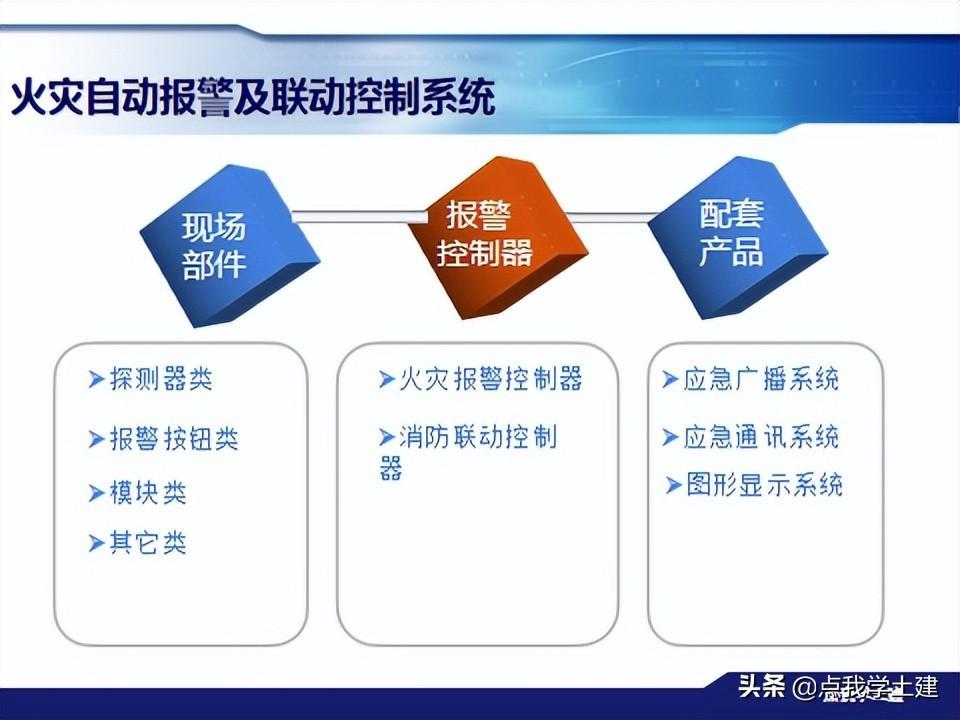 火灾自动报警及联动控制系统

现场部件

报警控制器

配套产品

➤探测器类

➤报警按钮类

➤模块类

➤其它类

➤火灾报警控制器

➤消防联动控制器

➤应急广播系统

➤应急通讯系统

➤图形显示系统

头条 @点我学土建